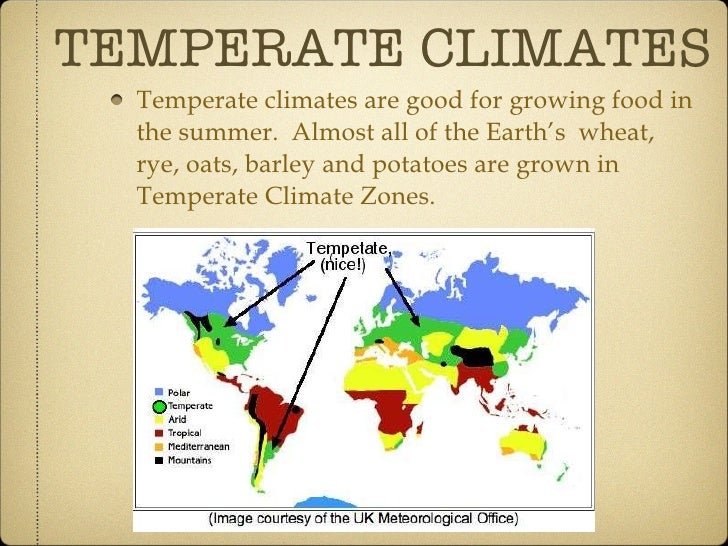 TEMPERATE CLIMATES

Temperate climates are good for growing food in the summer. Almost all of the Earth's wheat, rye, oats, barley and potatoes are grown in Temperate Climate Zones.

Tempetate (nice!)

Polar
Temperate
Arid
Tropical
Mediterranean
Mountains

(Image courtesy of the UK Meteorological Office)